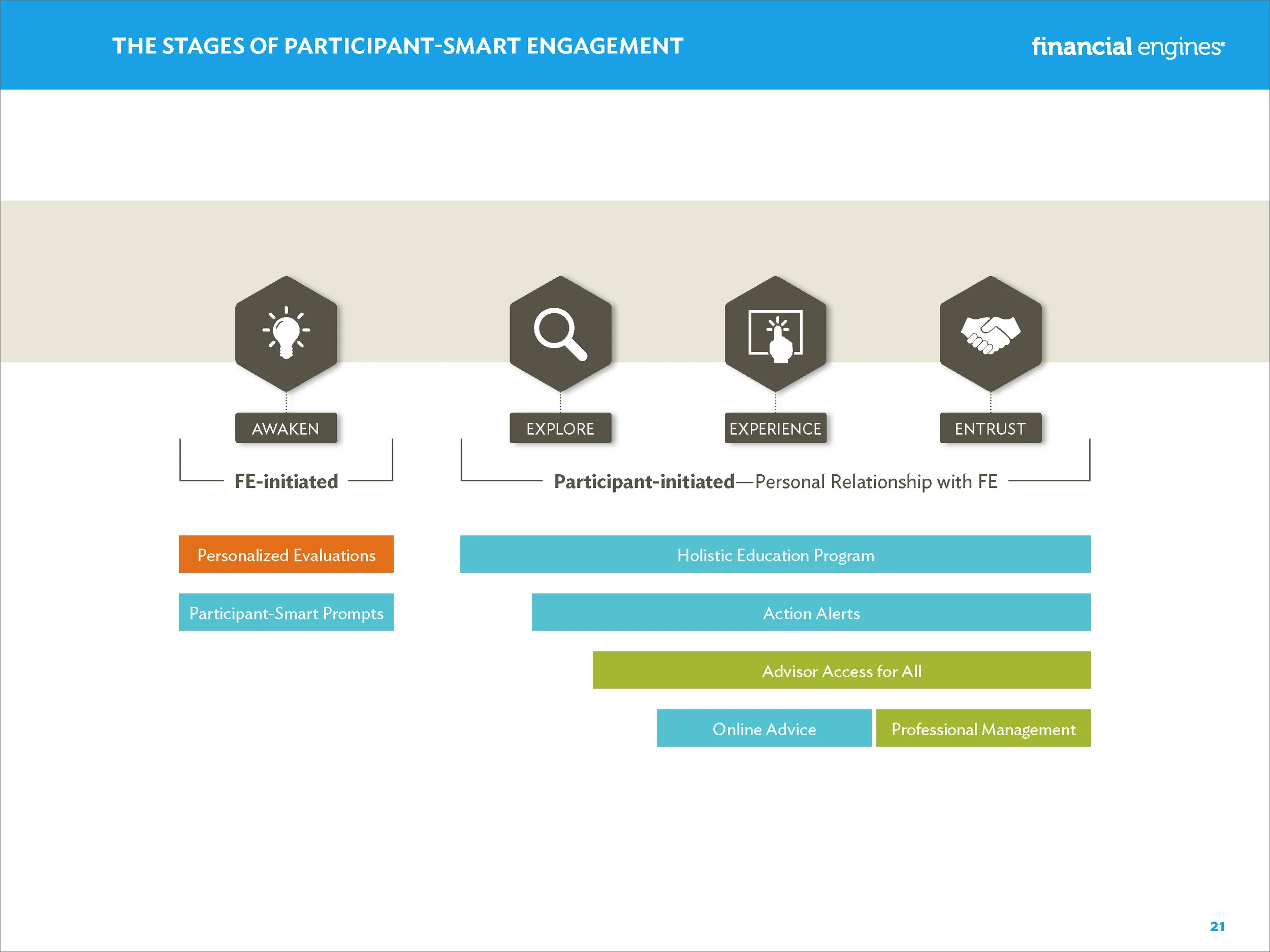 THE STAGES OF PARTICIPANT-SMART ENGAGEMENT

financial engines

AWAKEN

EXPLORE

EXPERIENCE

ENTRUST

FE-initiated

Participant-initiated—Personal Relationship with FE

Personalized Evaluations

Participant-Smart Prompts

Holistic Education Program

Action Alerts

Advisor Access for All

Online Advice

Professional Management

21